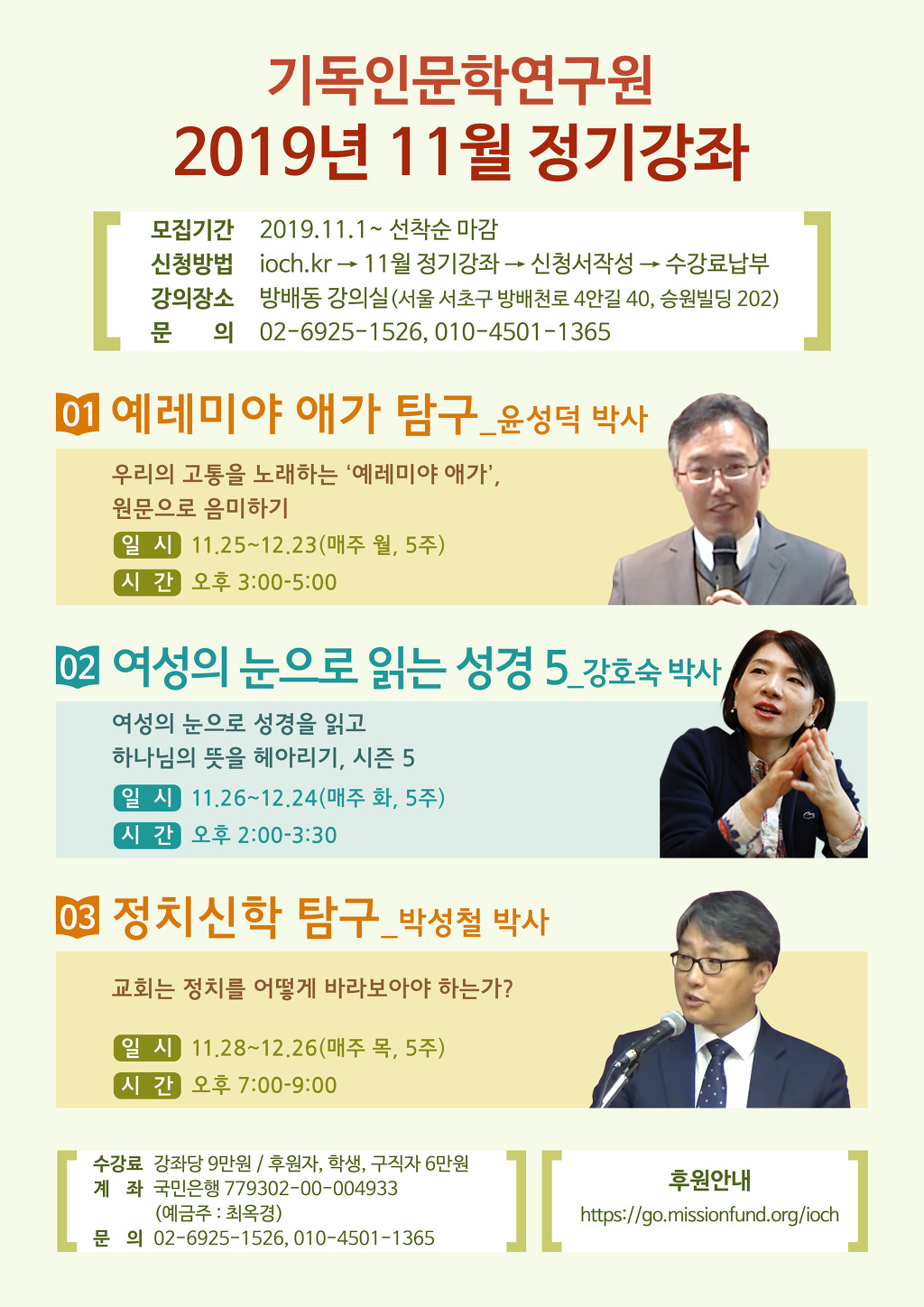 기독인문학연구원
2019년 11월 정기강좌

모집기간 2019.11.1~ 선착순 마감
신청방법 ioch.kr → 11월 정기강좌 → 신청서작성 → 수강료납부
강의장소 방배동 강의실(서울 서초구 방배천로 4안길 40, 승원빌딩 202)
문 의 02-6925-1526, 010-4501-1365

01 예레미야 애가 탐구_윤성덕 박사

우리의 고통을 노래하는 '예레미야 애가', 원문으로 음미하기

일 시 11.25~12.23(매주 월, 5주)
시 간 오후 3:00-5:00

02 여성의 눈으로 읽는 성경 5_강호숙 박사

여성의 눈으로 성경을 읽고 하나님의 뜻을 헤아리기, 시즌 5

일 시 11.26~12.24(매주 화, 5주)
시 간 오후 2:00-3:30

03 정치신학 탐구_박성철 박사

교회는 정치를 어떻게 바라보아야 하는가?

일 시 11.28~12.26(매주 목, 5주)
시 간 오후 7:00-9:00

수강료 강좌당 9만원 / 후원자, 학생, 구직자 6만원
계 좌 국민은행 779302-00-004933
(예금주 : 최옥경)
문 의 02-6925-1526, 010-4501-1365

후원안내
https://go.missionfund.org/ioch